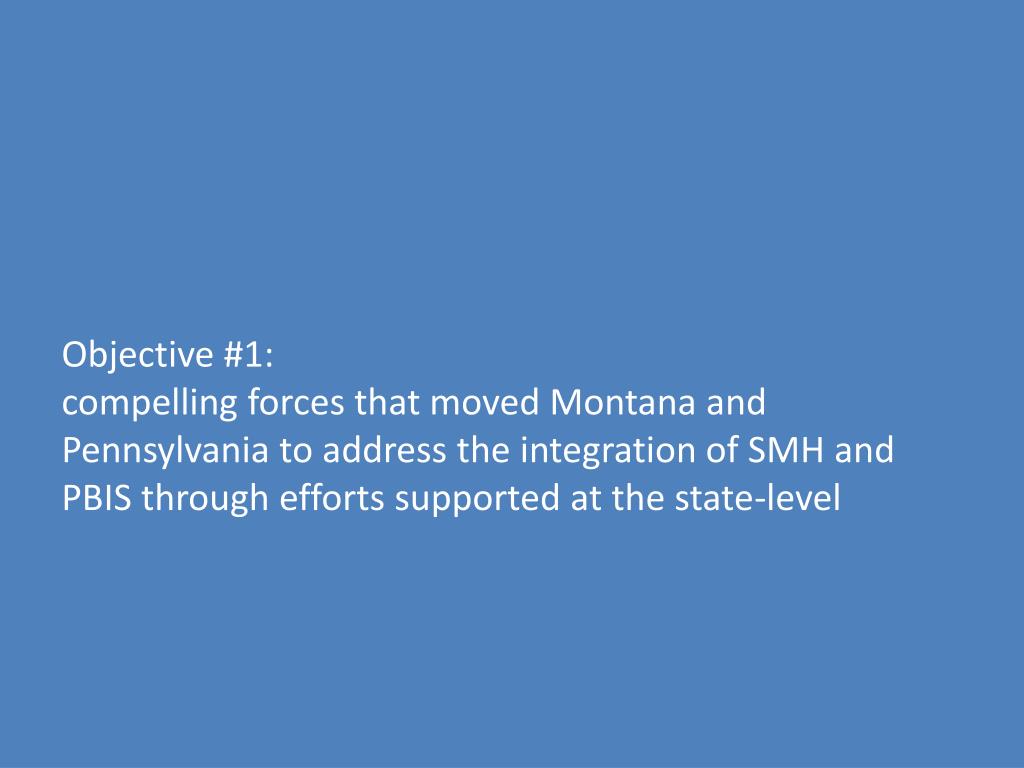 Objective #1:
compelling forces that moved Montana and Pennsylvania to address the integration of SMH and PBIS through efforts supported at the state-level